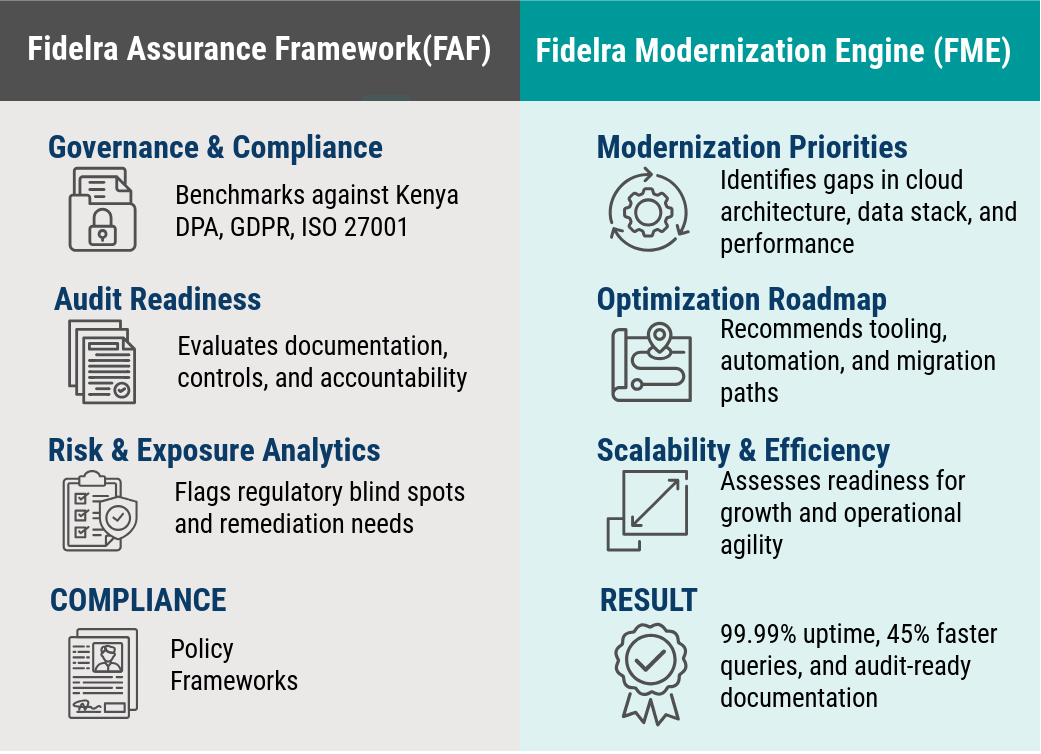 Fidelra Assurance Framework(FAF)

Governance & Compliance

Benchmarks against Kenya DPA, GDPR, ISO 27001

Audit Readiness

Evaluates documentation, controls, and accountability

Risk & Exposure Analytics

Flags regulatory blind spots and remediation needs

COMPLIANCE

Policy Frameworks

Fidelra Modernization Engine (FME)

Modernization Priorities

Identifies gaps in cloud architecture, data stack, and performance

Optimization Roadmap

Recommends tooling, automation, and migration paths

Scalability & Efficiency

Assesses readiness for growth and operational agility

RESULT

99.99% uptime, 45% faster queries, and audit-ready documentation